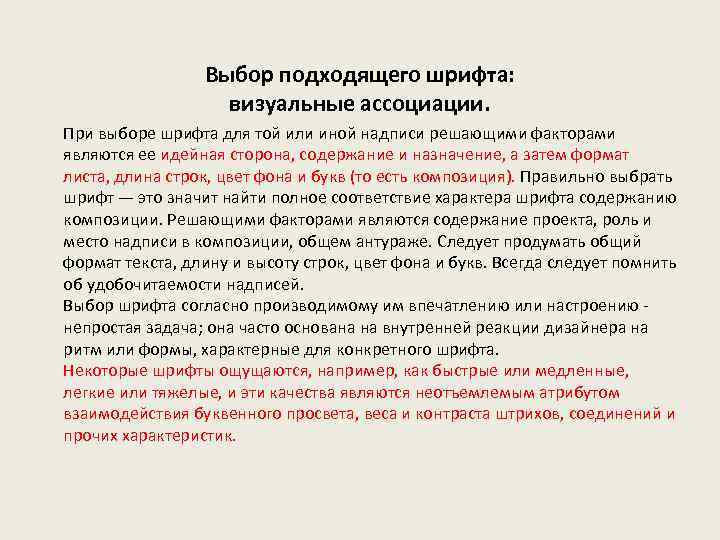 Выбор подходящего шрифта:
визуальные ассоциации.

При выборе шрифта для той или иной надписи решающими факторами являются ее идейная сторона, содержание и назначение, а затем формат листа, длина строк, цвет фона и букв (то есть композиция). Правильно выбрать шрифт — это значит найти полное соответствие характера шрифта содержанию композиции. Решающими факторами являются содержание проекта, роль и место надписи в композиции, общем антураже. Следует продумать общий формат текста, длину и высоту строк, цвет фона и букв. Всегда следует помнить об удобочитаемости надписей.
Выбор шрифта согласно производимому им впечатлению или настроению - непростая задача; она часто основана на внутренней реакции дизайнера на ритм или формы, характерные для конкретного шрифта.
Некоторые шрифты ощущаются, например, как быстрые или медленные, легкие или тяжелые, и эти качества являются неотъемлемым атрибутом взаимодействия буквенного просвета, веса и контраста штрихов, соединений и прочих характеристик.